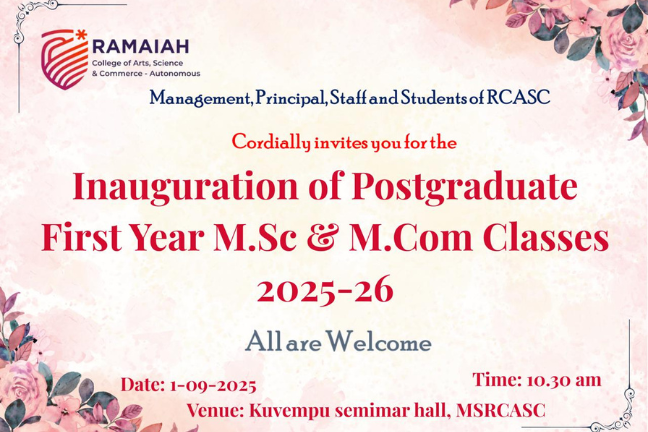 RAMAIAH
College of Arts, Science & Commerce - Autonomous

Management, Principal, Staff and Students of RCASC

Cordially invites you for the

Inauguration of Postgraduate First Year M.Sc & M.Com Classes 2025-26

All are Welcome

Date: 1-09-2025

Time: 10.30 am

Venue: Kuvempu semimar hall, MSRCASC